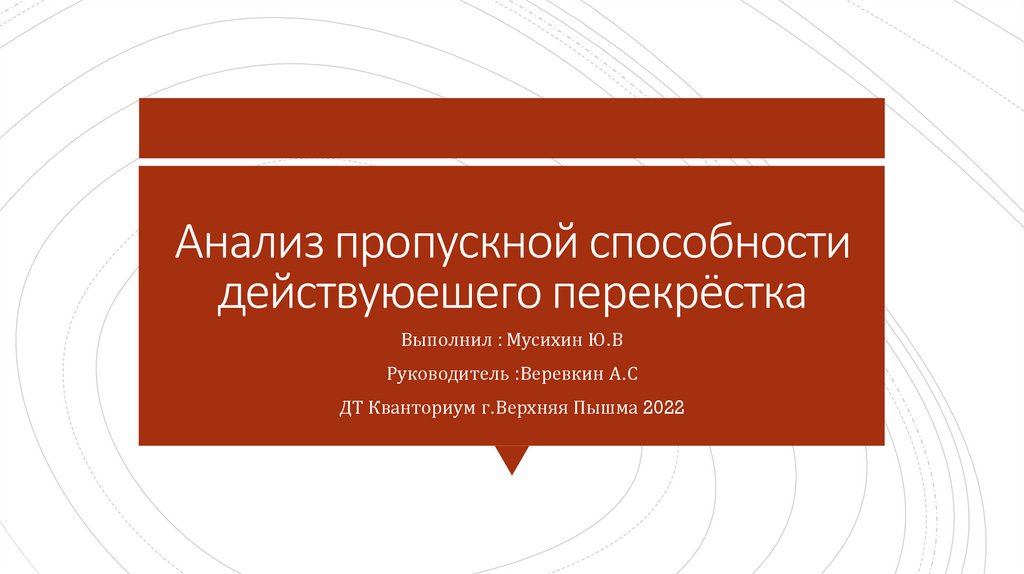 Анализ пропускной способности действуюешего перекрёстка

Выполнил : Мусихин Ю.В

Руководитель :Веревкин А.С

ДТ Кванториум г.Верхняя Пышма 2022